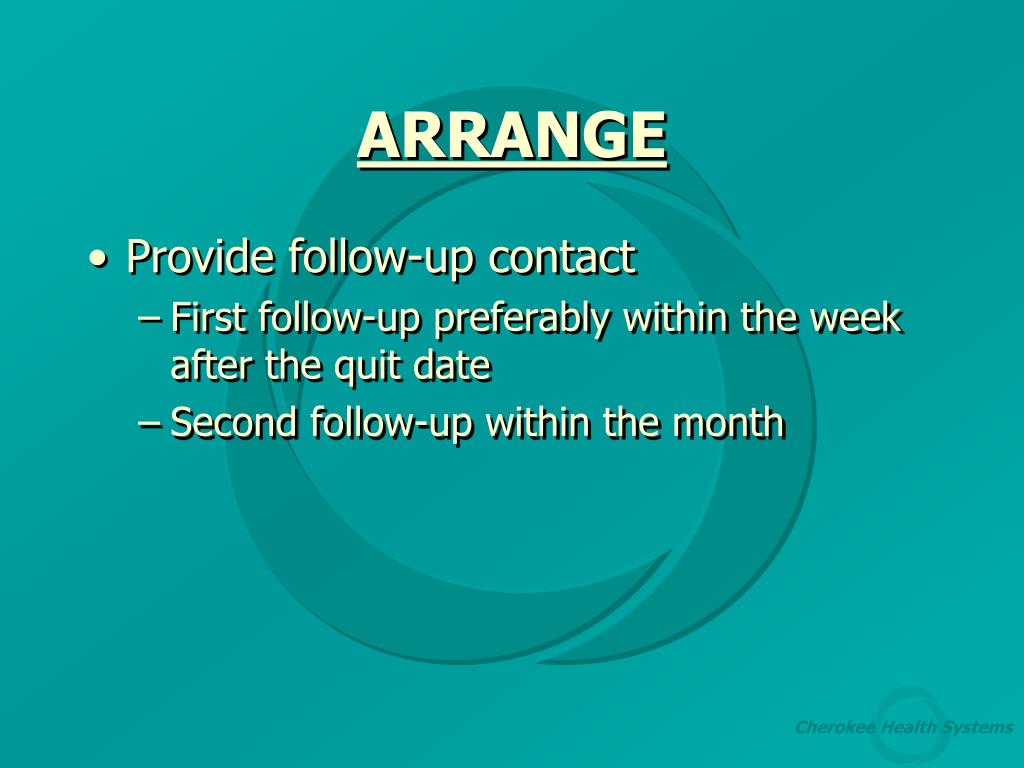 ARRANGE

• Provide follow-up contact
– First follow-up preferably within the week after the quit date
– Second follow-up within the month

Cherokee Health Systems